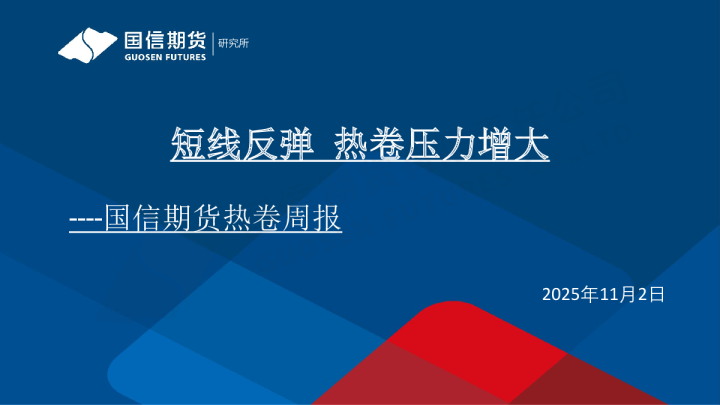 国信期货
GUOSEN FUTURES
研究所

短线反弹 热卷压力增大

----国信期货热卷周报

2025年11月2日